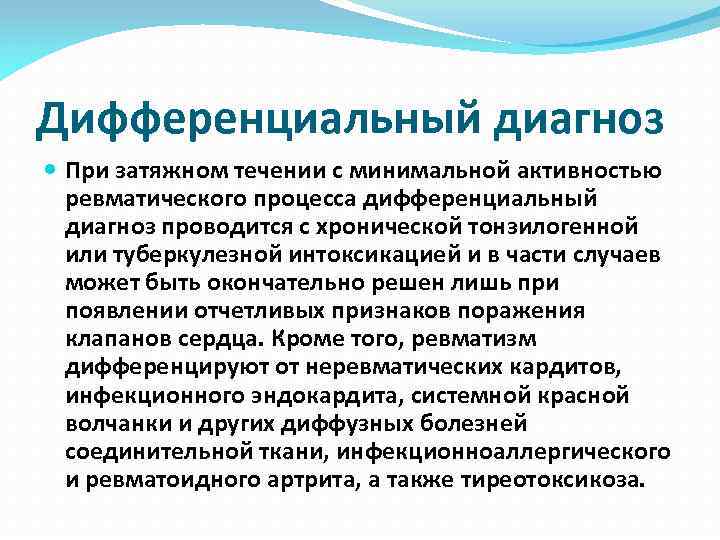 Дифференциальный диагноз

При затяжном течении с минимальной активностью ревматического процесса дифференциальный диагноз проводится с хронической тонзилогенной или туберкулезной интоксикацией и в части случаев может быть окончательно решен лишь при появлении отчетливых признаков поражения клапанов сердца. Кроме того, ревматизм дифференцируют от неревматических кардитов, инфекционного эндокардита, системной красной волчанки и других диффузных болезней соединительной ткани, инфекционноаллергического и ревматоидного артрита, а также тиреотоксикоза.